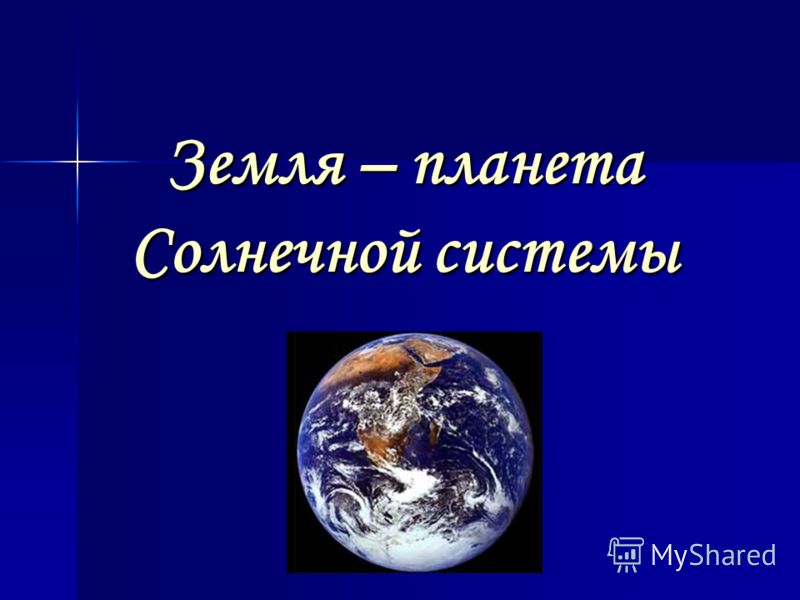 Земля – планета Солнечной системы

MyShared